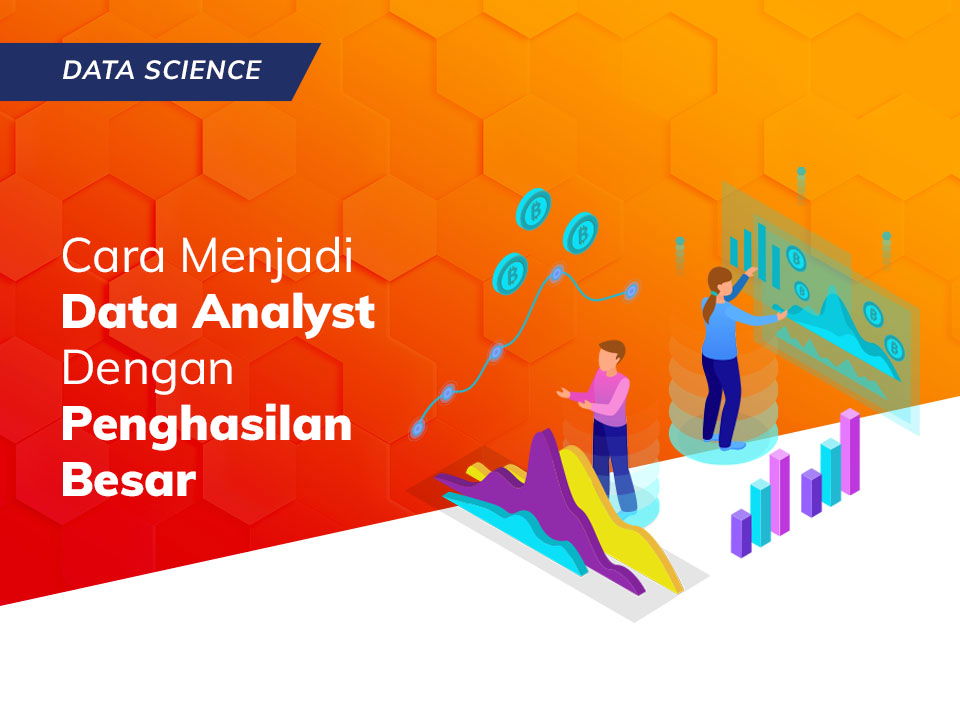 DATA SCIENCE

Cara Menjadi
Data Analyst
Dengan
Penghasilan
Besar